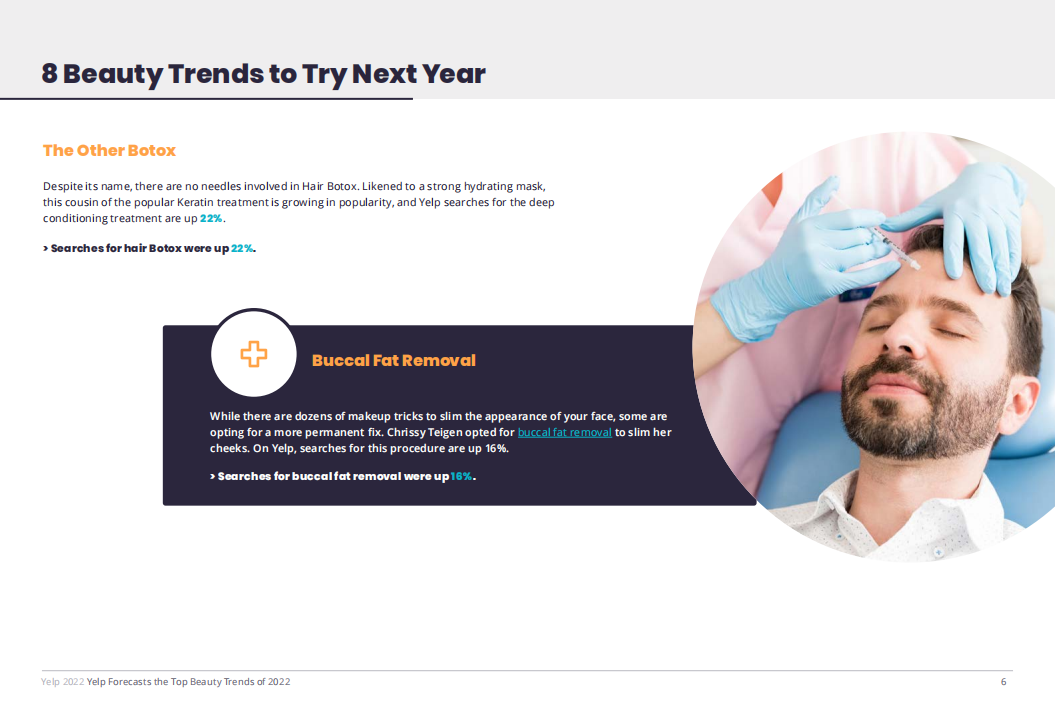 8 Beauty Trends to Try Next Year

The Other Botox

Despite its name, there are no needles involved in Hair Botox. Likened to a strong hydrating mask, this cousin of the popular Keratin treatment is growing in popularity, and Yelp searches for the deep conditioning treatment are up 22%.

> Searches for hair Botox were up 22%.

Buccal Fat Removal

While there are dozens of makeup tricks to slim the appearance of your face, some are opting for a more permanent fix. Chrissy Teigen opted for buccal fat removal to slim her cheeks. On Yelp, searches for this procedure are up 16%.

> Searches for buccal fat removal were up 16%.

Yelp 2022 Yelp Forecasts the Top Beauty Trends of 2022

6